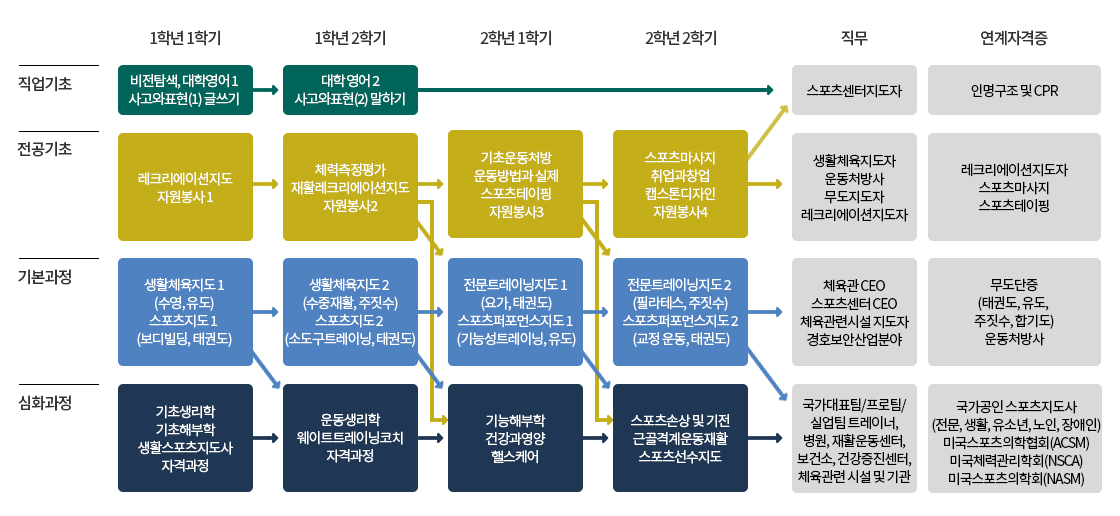 1학년 1학기

1학년 2학기

2학년 1학기

2학년 2학기

직무

연계자격증

직업기초

비전탐색, 대학영어 1
사고와표현(1) 글쓰기

대학 영어 2
사고와표현(2) 말하기

스포츠센터지도자

인명구조 및 CPR

전공기초

레크리에이션지도
자원봉사 1

체력측정평가
재활레크리에이션지도
자원봉사2

기초운동처방
운동방법과 실제
스포츠테이핑
자원봉사3

스포츠마사지
취업과창업
캡스톤디자인
자원봉사4

생활체육지도자
운동처방사
무도지도자
레크리에이션지도자

레크리에이션지도자
스포츠마사지
스포츠테이핑

기본과정

생활체육지도 1
(수영, 유도)
스포츠지도 1
(보디빌딩, 태권도)

생활체육지도 2
(수중재활, 주짓수)
스포츠지도 2
(소도구트레이닝, 태권도)

전문트레이닝지도 1
(요가, 태권도)
스포츠퍼포먼스지도 1
(기능성트레이닝, 유도)

전문트레이닝지도 2
(필라테스, 주짓수)
스포츠퍼포먼스지도 2
(교정 운동, 태권도)

체육관 CEO
스포츠센터 CEO
체육관련시설 지도자
경호보안산업분야

무도단증
(태권도, 유도,
주짓수, 합기도)
운동처방사

심화과정

기초생리학
기초해부학
생활스포츠지도사
자격과정

운동생리학
웨이트트레이닝코치
자격과정

기능해부학
건강과영양
헬스케어

스포츠손상 및 기전
근골격계운동재활
스포츠선수지도

국가대표팀/프로팀/
실업팀 트레이너,
병원, 재활운동센터,
보건소, 건강증진센터,
체육관련 시설 및 기관

국가공인 스포츠지도사
(전문, 생활, 유소년, 노인, 장애인)
미국스포츠의학협회(ACSM)
미국체력관리학회(NSCA)
미국스포츠의학회(NASM)